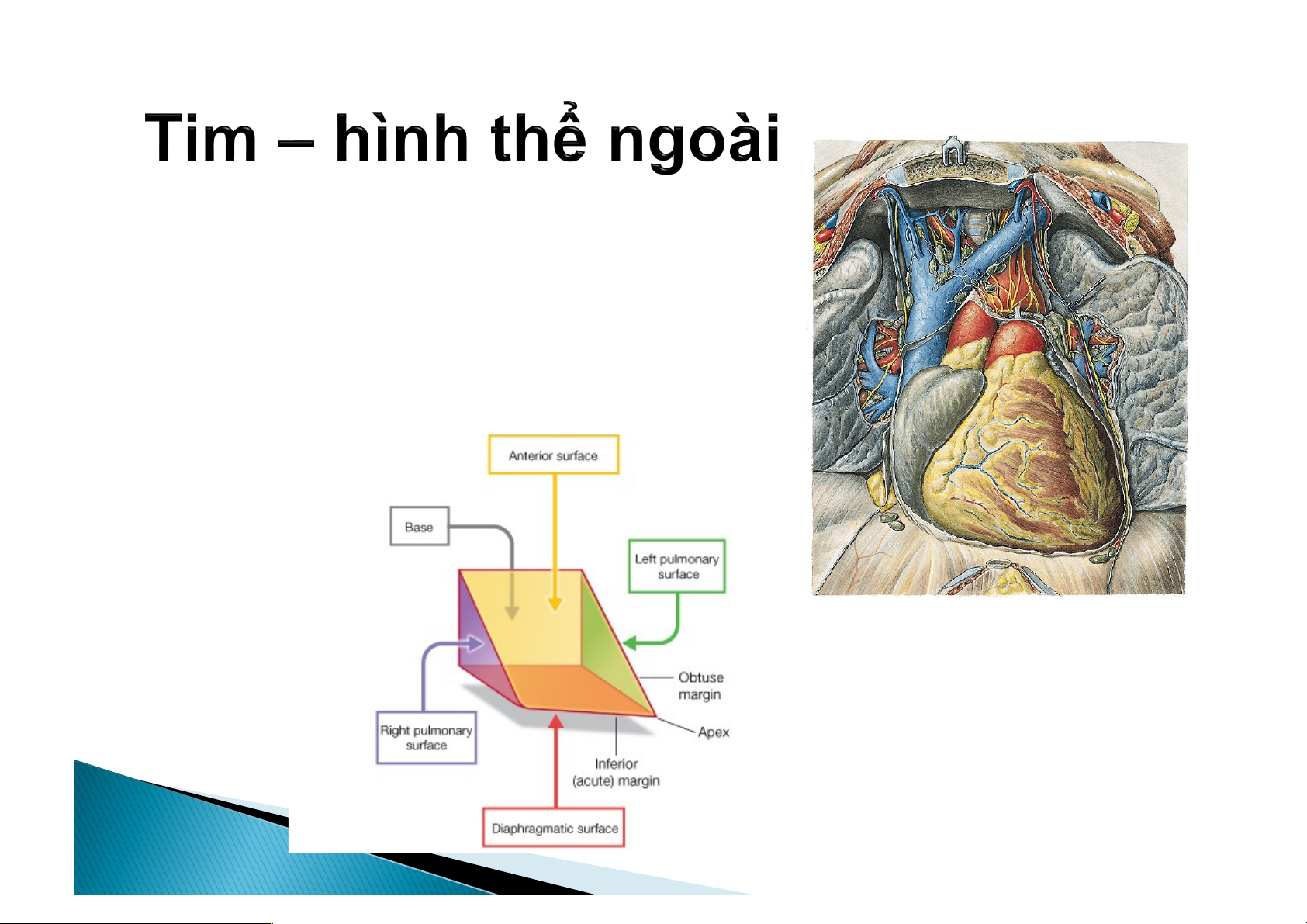 Tim – hình thể ngoài

Anterior surface

Base

Left pulmonary surface

Obtuse margin

Apex

Right pulmonary surface

Inferior (acute) margin

Diaphragmatic surface